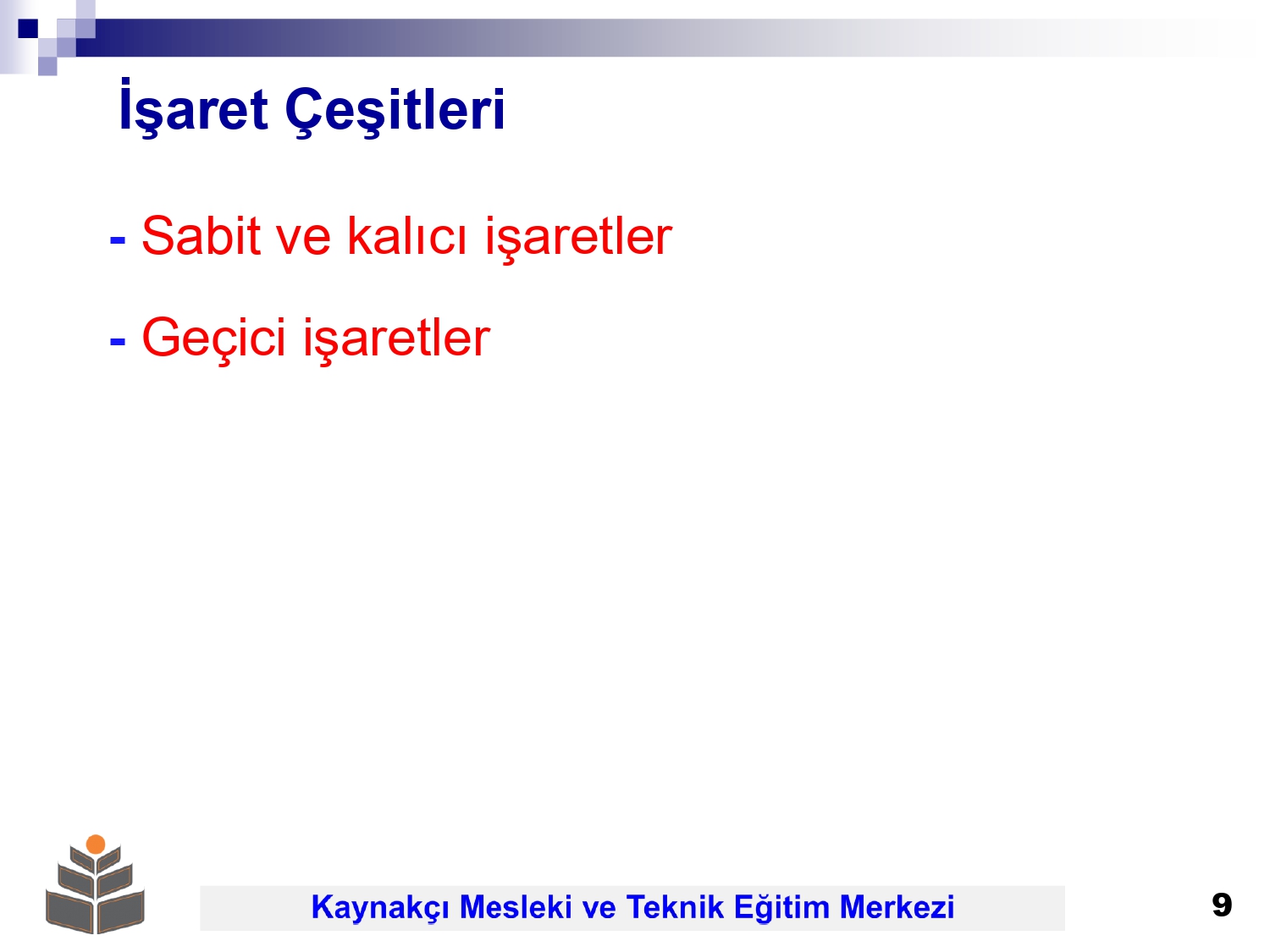 İşaret Çeşitleri

- Sabit ve kalıcı işaretler

- Geçici işaretler

Kaynakçı Mesleki ve Teknik Eğitim Merkezi

9